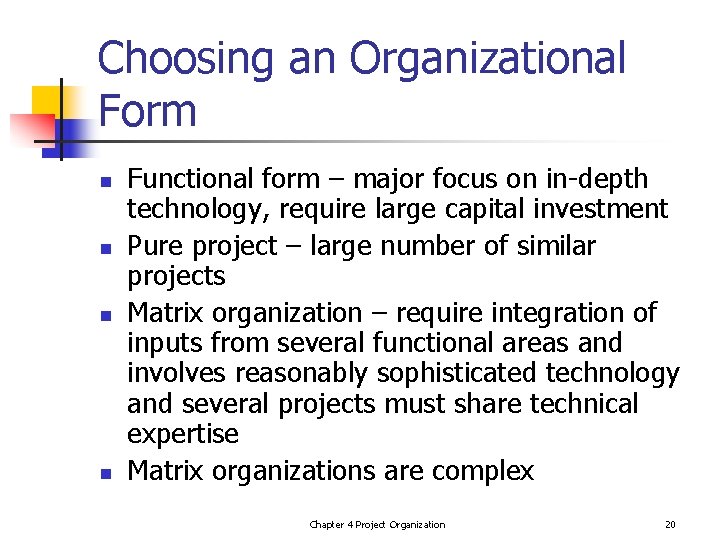 Choosing an Organizational Form

- Functional form – major focus on in-depth technology, require large capital investment
- Pure project – large number of similar projects
- Matrix organization – require integration of inputs from several functional areas and involves reasonably sophisticated technology and several projects must share technical expertise
- Matrix organizations are complex

Chapter 4 Project Organization

20